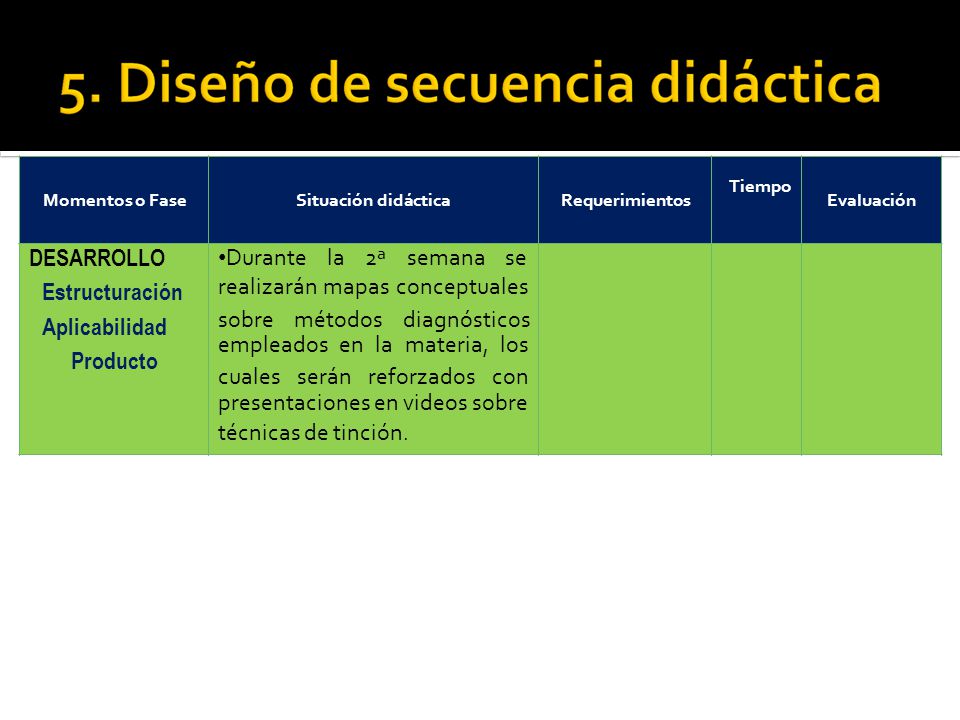 5. Diseño de secuencia didáctica

| Momentos o Fase | Situación didáctica | Requerimientos | Tiempo | Evaluación |
|---|---|---|---|---|
| DESARROLLO Estructuración Aplicabilidad Producto | •Durante la 2ª semana se realizarán mapas conceptuales sobre métodos diagnósticos empleados en la materia, los cuales serán reforzados con presentaciones en videos sobre técnicas de tinción. | | | |